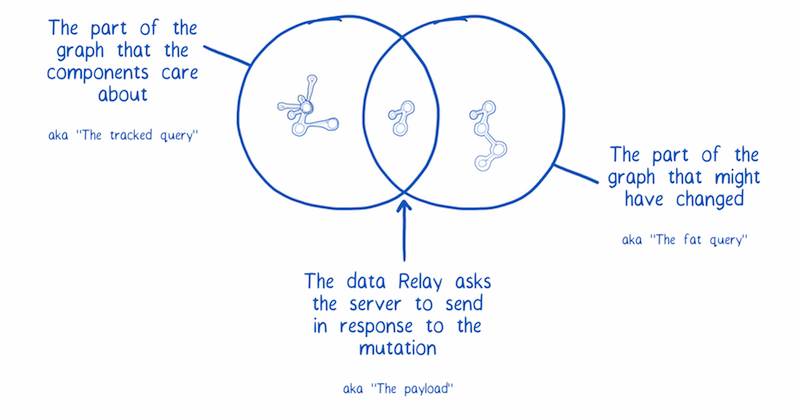 The part of the graph that the components care about

aka "The tracked query"

The part of the graph that might have changed

aka "The fat query"

The data Relay asks the server to send in response to the mutation

aka "The payload"